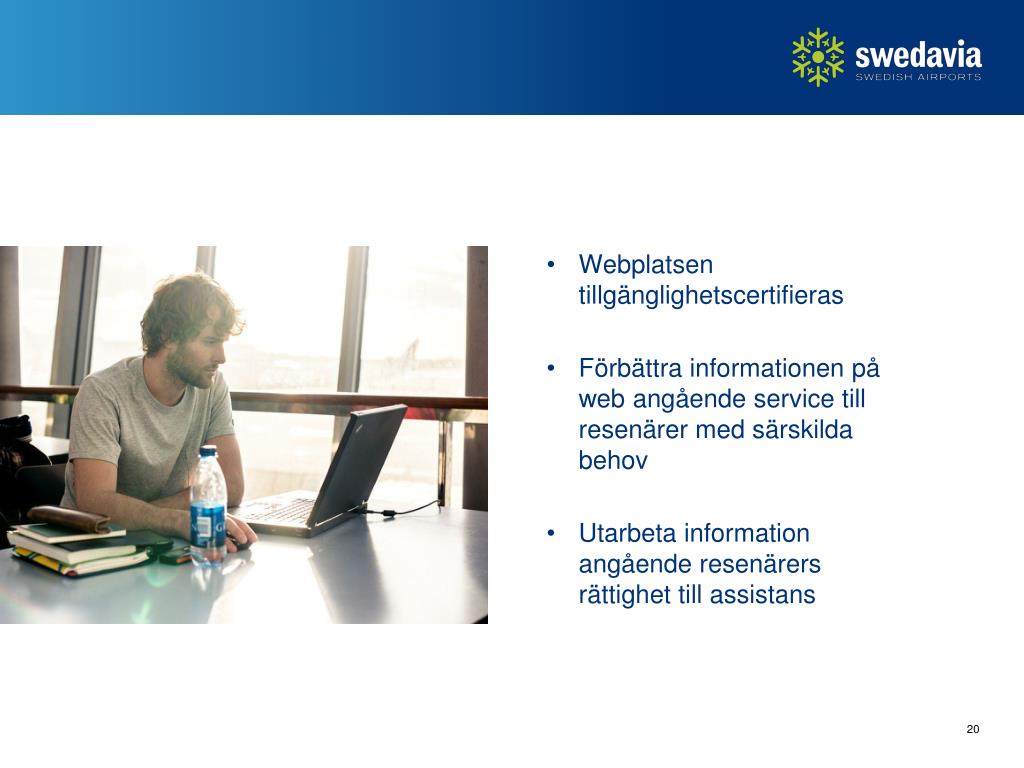 swedavia
SWEDISH AIRPORTS

• Webplatsen tillgänglighetscertifieras

• Förbättra informationen på web angående service till resenärer med särskilda behov

• Utarbeta information angående resenärers rättighet till assistans

20